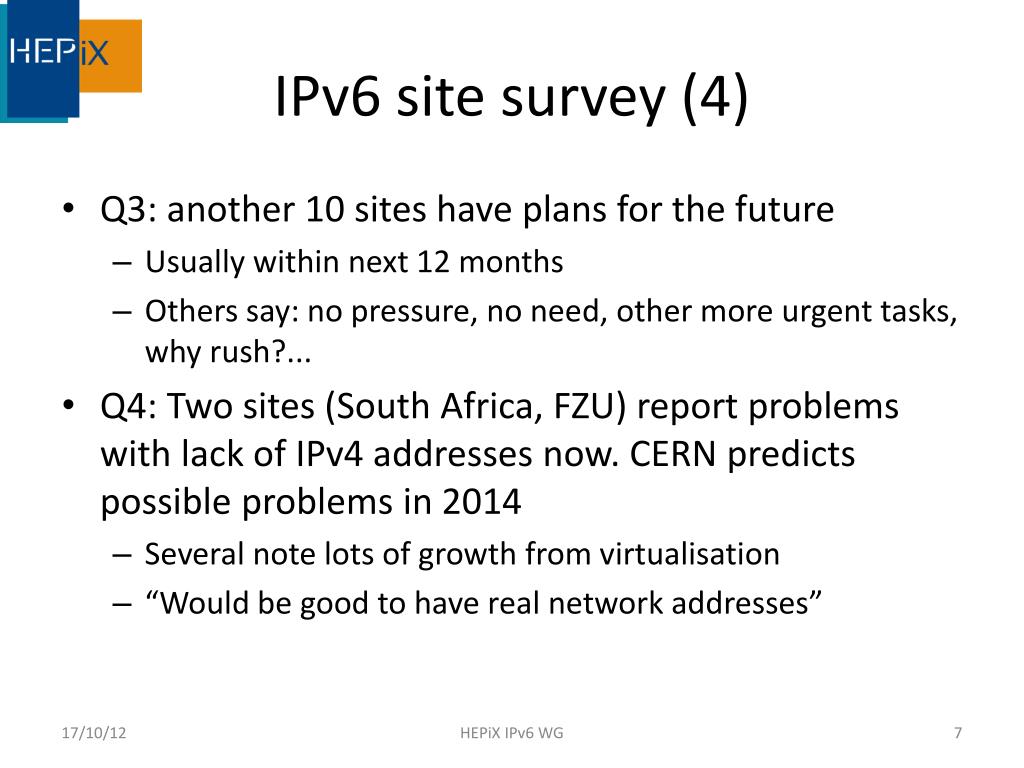 HEPiX

IPv6 site survey (4)

• Q3: another 10 sites have plans for the future
– Usually within next 12 months
– Others say: no pressure, no need, other more urgent tasks, why rush?...
• Q4: Two sites (South Africa, FZU) report problems with lack of IPv4 addresses now. CERN predicts possible problems in 2014
– Several note lots of growth from virtualisation
– “Would be good to have real network addresses”

17/10/12

HEPiX IPv6 WG

7